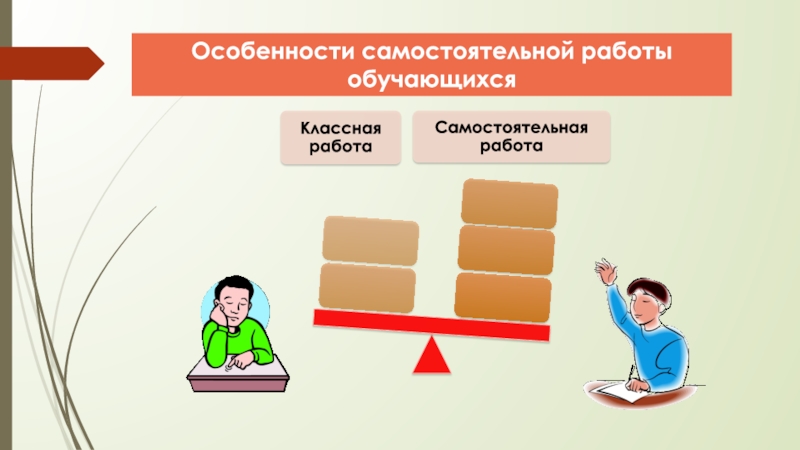 Особенности самостоятельной работы обучающихся

Классная работа

Самостоятельная работа